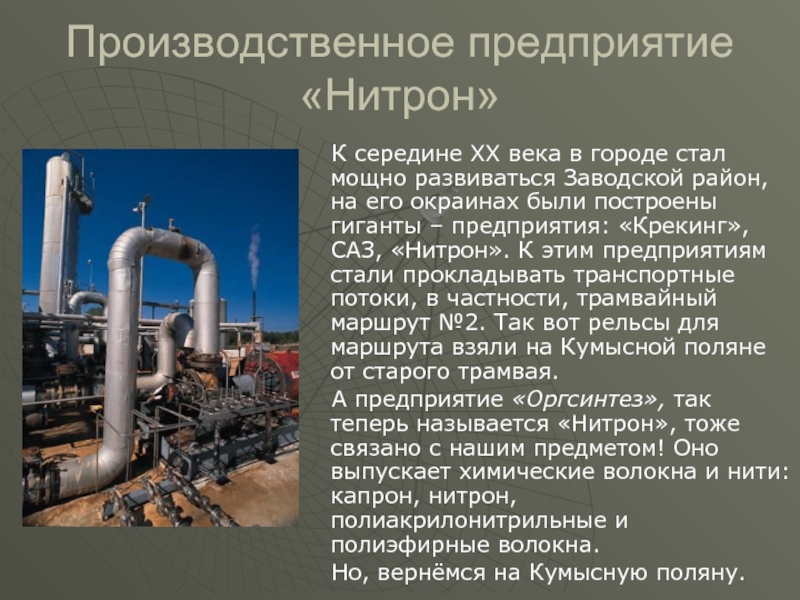 Производственное предприятие «Нитрон»

К середине XX века в городе стал мощно развиваться Заводской район, на его окраинах были построены гиганты – предприятия: «Крекинг», САЗ, «Нитрон». К этим предприятиям стали прокладывать транспортные потоки, в частности, трамвайный маршрут №2. Так вот рельсы для маршрута взяли на Кумысной поляне от старого трамвая.

А предприятие «Оргсинтез», так теперь называется «Нитрон», тоже связано с нашим предметом! Оно выпускает химические волокна и нити: капрон, нитрон, полиакрилонитрильные и полиэфирные волокна.

Но, вернёмся на Кумысную поляну.